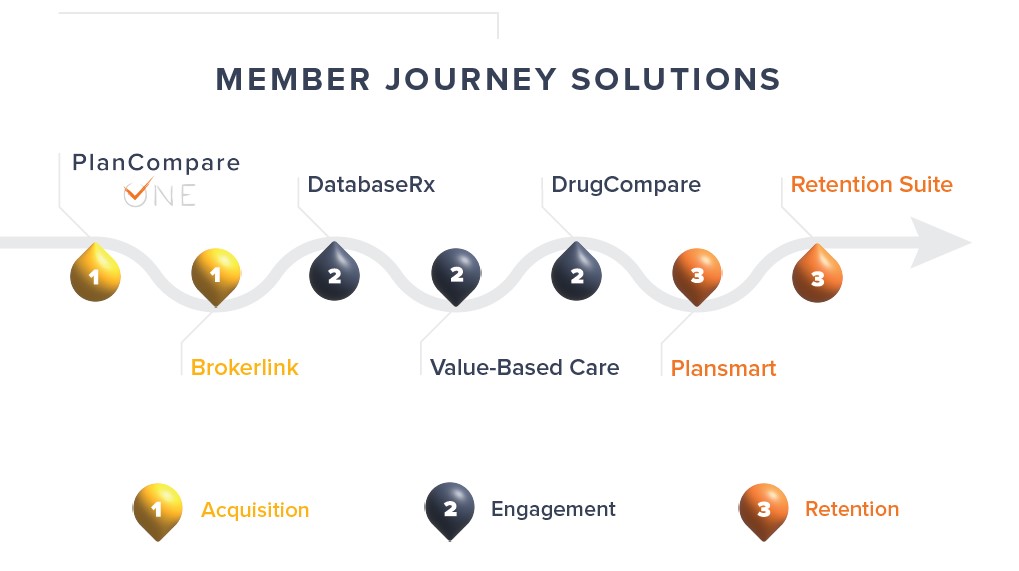 MEMBER JOURNEY SOLUTIONS

PlanCompare
ONE

DatabaseRx

DrugCompare

Retention Suite

1 1 2 2 2 3 3

Brokerlink

Value-Based Care

Plansmart

1 Acquisition

2 Engagement

3 Retention